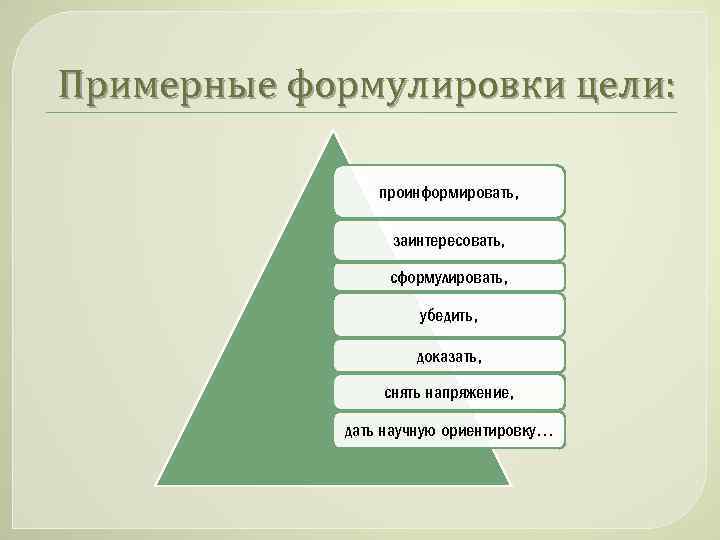 Примерные формулировки цели:

проинформировать,

заинтересовать,

сформулировать,

убедить,

доказать,

снять напряжение,

дать научную ориентировку…